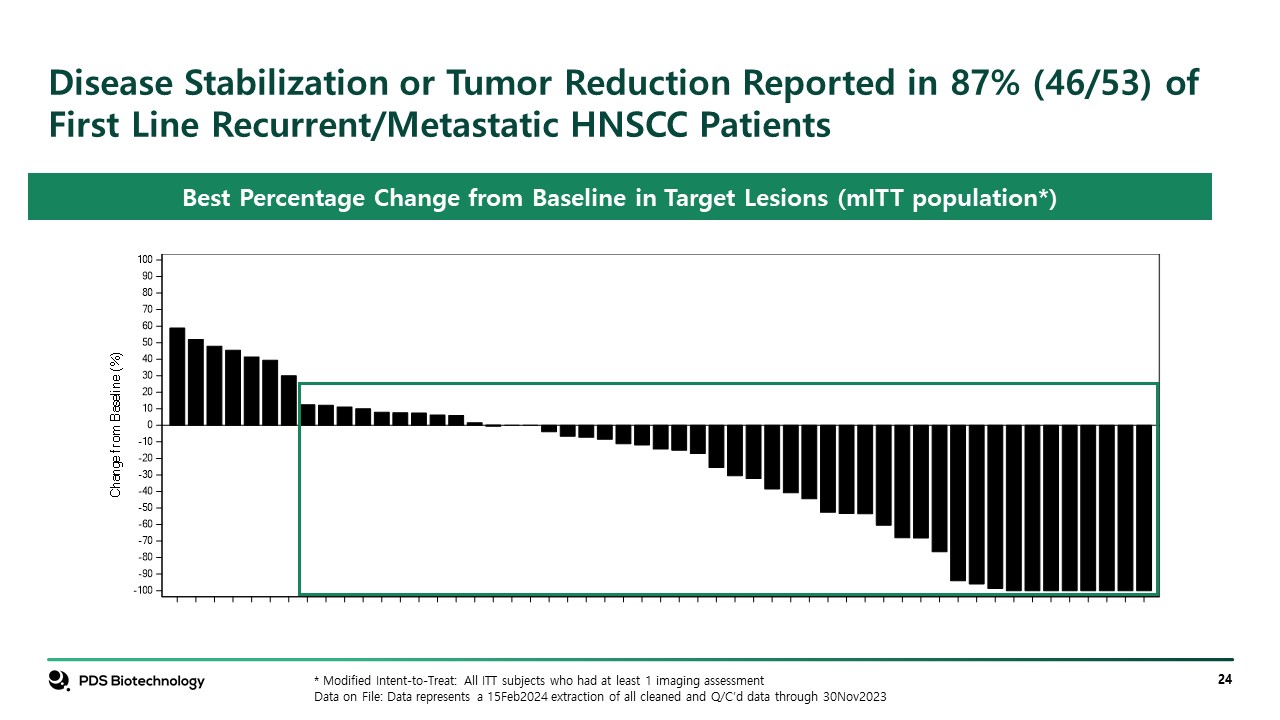 Disease Stabilization or Tumor Reduction Reported in 87% (46/53) of First Line Recurrent/Metastatic HNSCC Patients

Best Percentage Change from Baseline in Target Lesions (mITT population*)

Change from Baseline (%)

100
90
80
70
60
50
40
30
20
10
0
-10
-20
-30
-40
-50
-60
-70
-80
-90
-100

PDS Biotechnology

* Modified Intent-to-Treat: All ITT subjects who had at least 1 imaging assessment
Data on File: Data represents a 15Feb2024 extraction of all cleaned and Q/C'd data through 30Nov2023

24